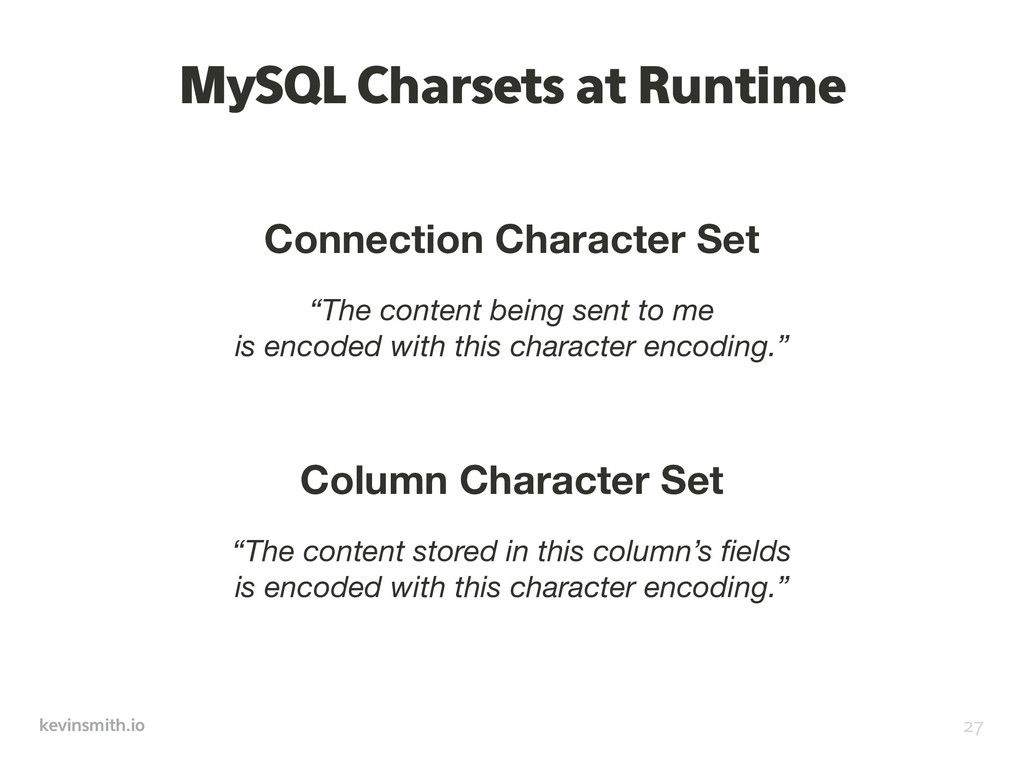 MySQL Charsets at Runtime

Connection Character Set

“The content being sent to me is encoded with this character encoding.”

Column Character Set

“The content stored in this column’s fields is encoded with this character encoding.”

kevinsmith.io

27